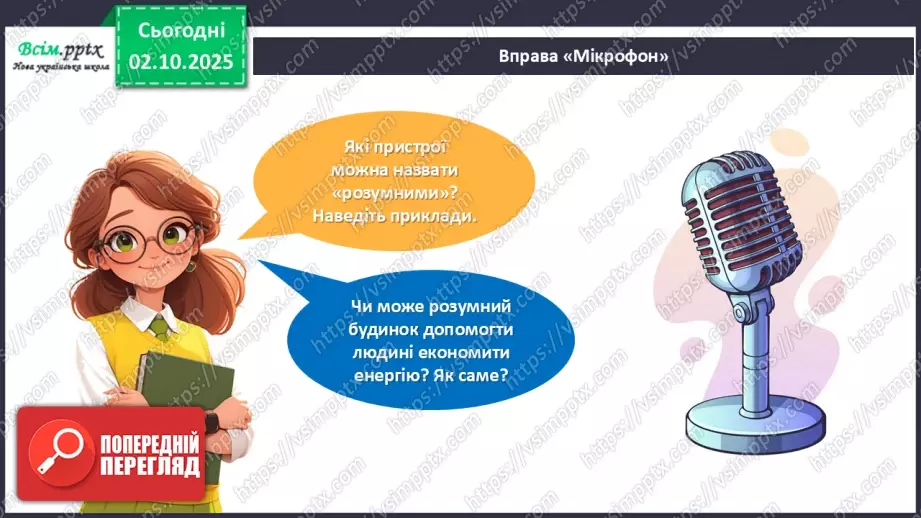 Всім.pptx
Нова українська школа

Сьогодні
02.10.2025

Вправа «Мікрофон»

Які пристрої можна назвати «розумними»? Наведіть приклади.

Чи може розумний будинок допомогти людині економити енергію? Як саме?

ПОПЕРЕДНІЙ ПЕРЕГЛЯД

https://vsimpptx.com